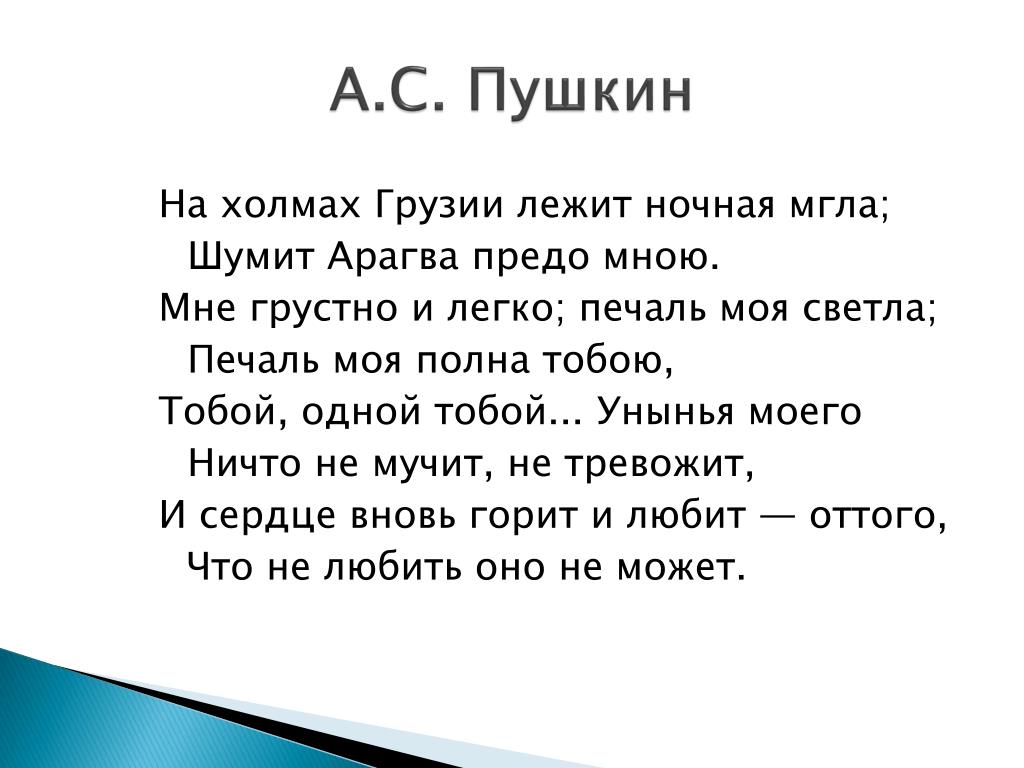 А.С. Пушкин

На холмах Грузии лежит ночная мгла;
Шумит Арагва предо мною.
Мне грустно и легко; печаль моя светла;
Печаль моя полна тобою,
Тобой, одной тобой... Унынья моего
Ничто не мучит, не тревожит,
И сердце вновь горит и любит — оттого,
Что не любить оно не может.